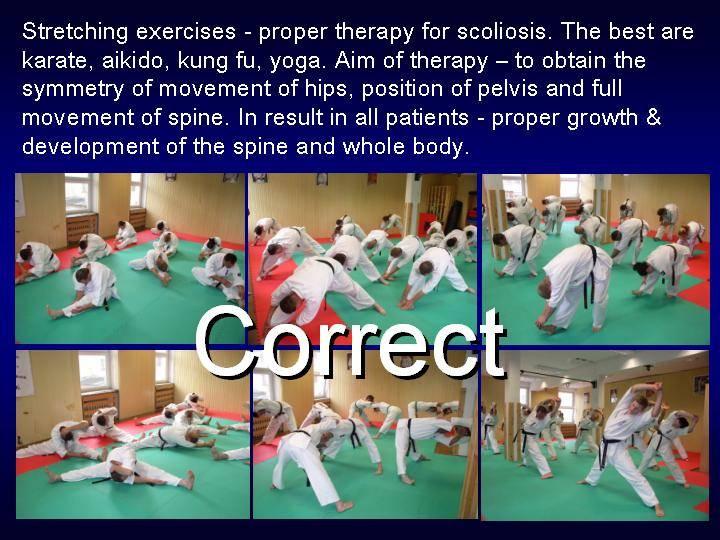 Stretching exercises - proper therapy for scoliosis. The best are karate, aikido, kung fu, yoga. Aim of therapy – to obtain the symmetry of movement of hips, position of pelvis and full movement of spine. In result in all patients - proper growth & development of the spine and whole body.

Correct